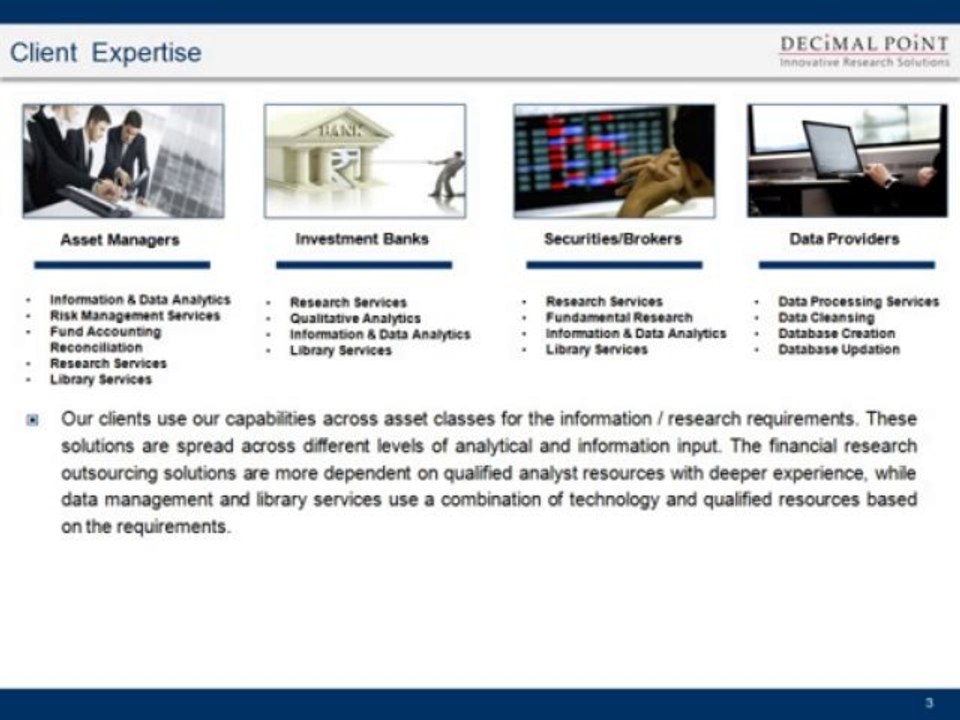 Client Expertise

DECiMAL POiNT
Innovative Research Solutions

BANK

Asset Managers

- Information & Data Analytics
- Risk Management Services
- Fund Accounting Reconciliation
- Research Services
- Library Services

Investment Banks

- Research Services
- Qualitative Analytics
- Information & Data Analytics
- Library Services

Securities/Brokers

- Research Services
- Fundamental Research
- Information & Data Analytics
- Library Services

Data Providers

- Data Processing Services
- Data Cleansing
- Database Creation
- Database Updation

Our clients use our capabilities across asset classes for the information / research requirements. These solutions are spread across different levels of analytical and information input. The financial research outsourcing solutions are more dependent on qualified analyst resources with deeper experience, while data management and library services use a combination of technology and qualified resources based on the requirements.

3